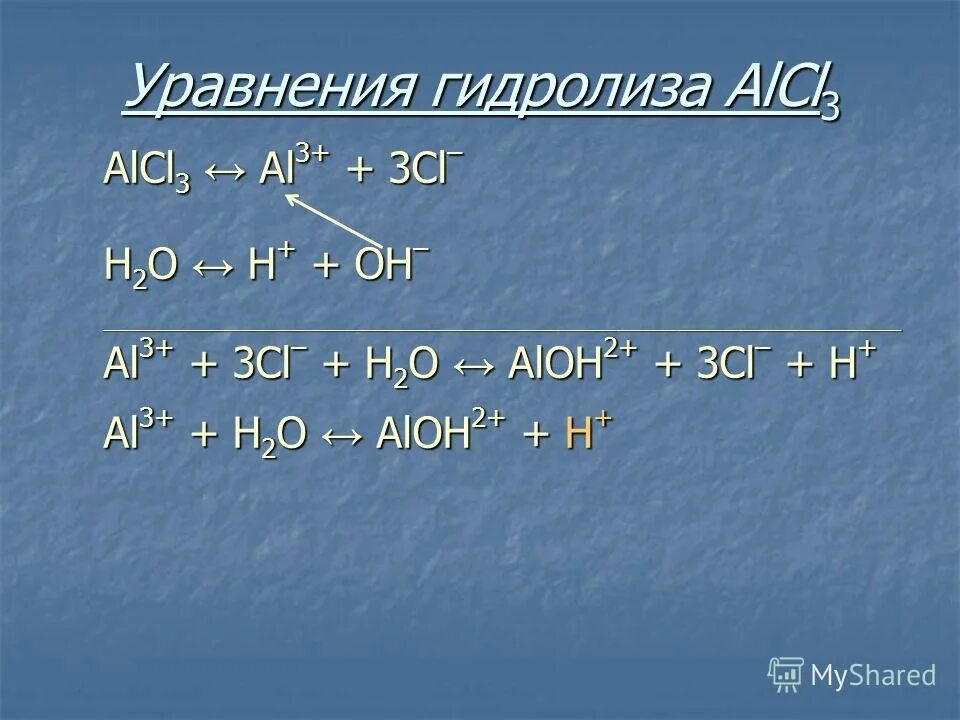 Уравнения гидролиза $AlCl_3$

$AlCl_3 \leftrightarrow Al^{3+} + 3Cl^-$

$H_2O \leftrightarrow H^+ + OH^-$

$Al^{3+} + 3Cl^- + H_2O \leftrightarrow AlOH^{2+} + 3Cl^- + H^+$

$Al^{3+} + H_2O \leftrightarrow AlOH^{2+} + H^+$

MyShared